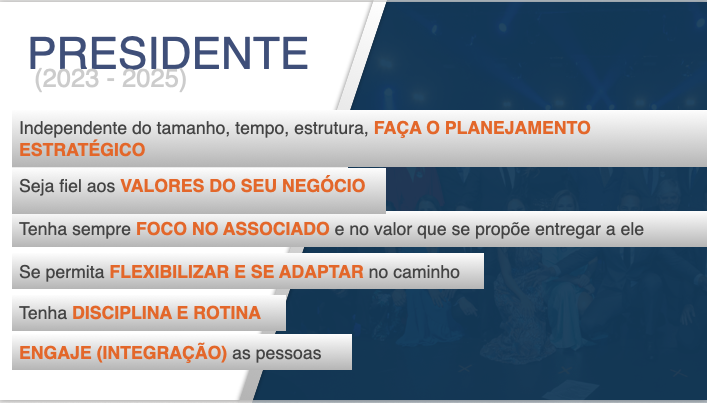 PRESIDENTE
(2023 - 2025)

Independente do tamanho, tempo, estrutura, FAÇA O PLANEJAMENTO ESTRATÉGICO

Seja fiel aos VALORES DO SEU NEGÓCIO

Tenha sempre FOCO NO ASSOCIADO e no valor que se propõe entregar a ele

Se permita FLEXIBILIZAR E SE ADAPTAR no caminho

Tenha DISCIPLINA E ROTINA

ENGAJE (INTEGRAÇÃO) as pessoas